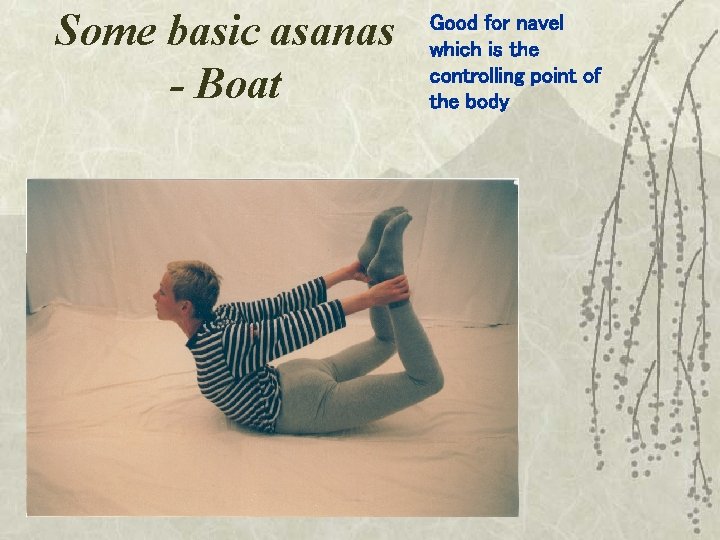 Some basic asanas - Boat

Good for navel which is the controlling point of the body